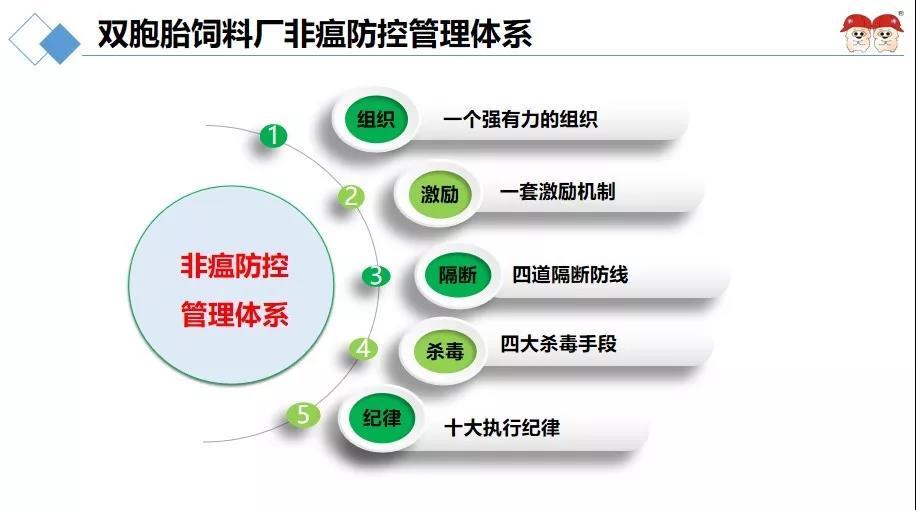 双胞胎饲料厂非瘟防控管理体系

非瘟防控
管理体系

1 组织 一个强有力的组织

2 激励 一套激励机制

3 隔断 四道隔断防线

4 杀毒 四大杀毒手段

5 纪律 十大执行纪律